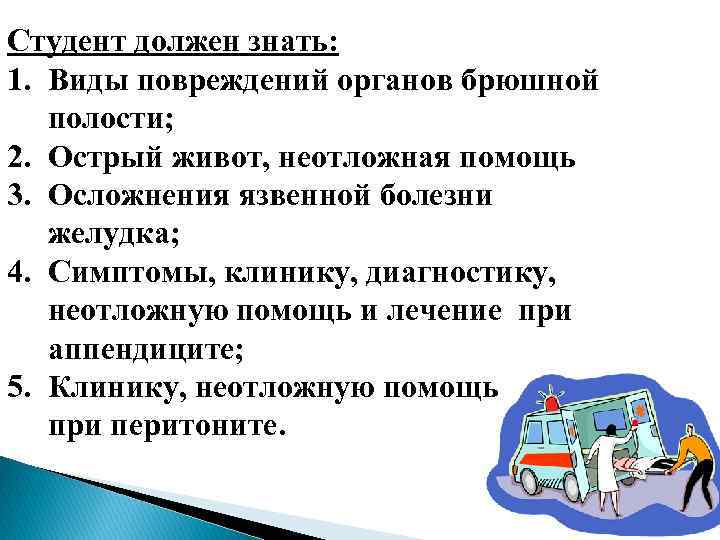 Студент должен знать:

1. Виды повреждений органов брюшной полости;
2. Острый живот, неотложная помощь
3. Осложнения язвенной болезни желудка;
4. Симптомы, клинику, диагностику, неотложную помощь и лечение при аппендиците;
5. Клинику, неотложную помощь при перитоните.